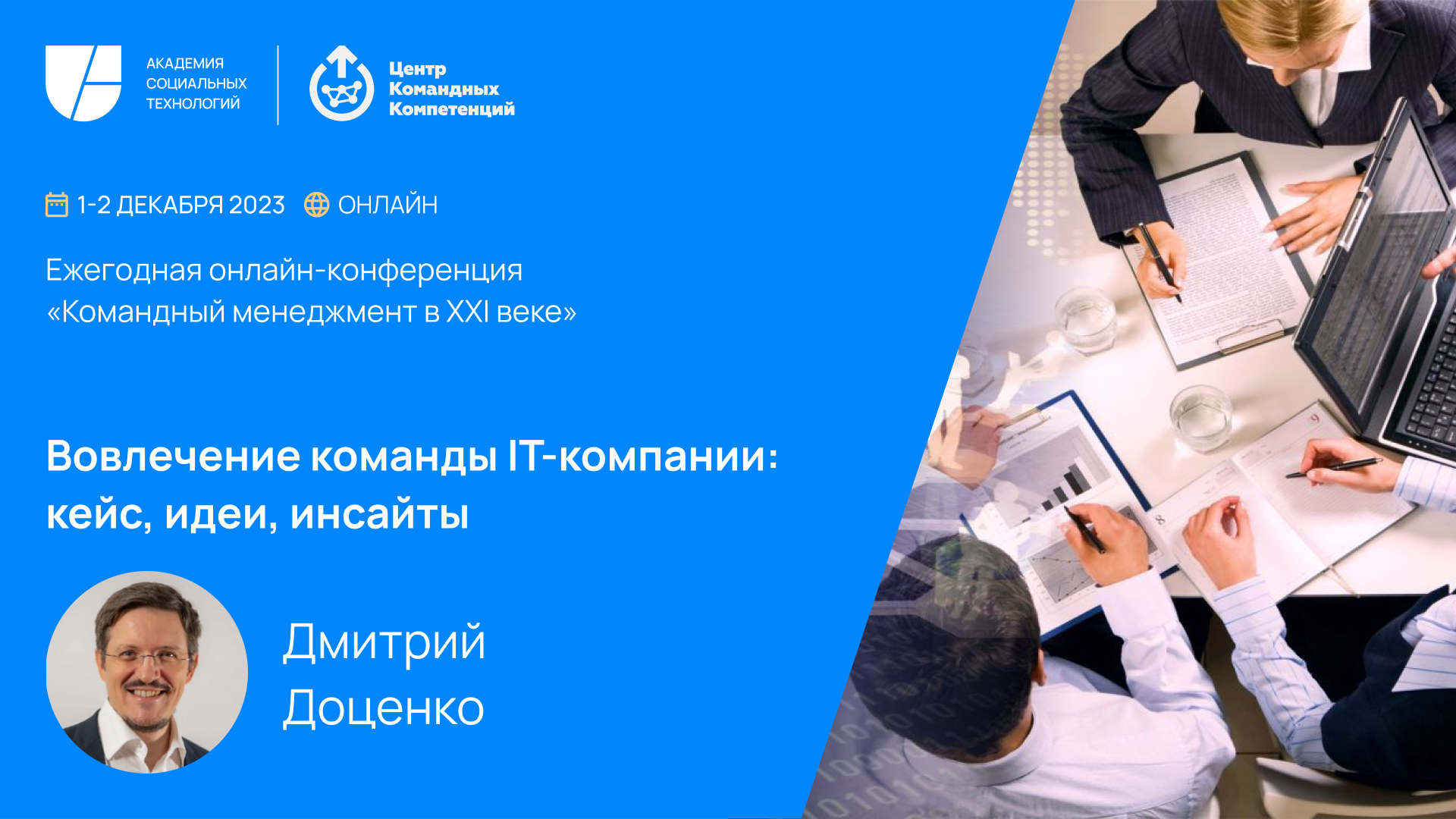 АКАДЕМИЯ СОЦИАЛЬНЫХ ТЕХНОЛОГИЙ

Центр Командных Компетенций

1-2 ДЕКАБРЯ 2023 ОНЛАЙН

Ежегодная онлайн-конференция «Командный менеджмент в XXI веке»

Вовлечение команды IT-компании: кейс, идеи, инсайты

Дмитрий Доценко